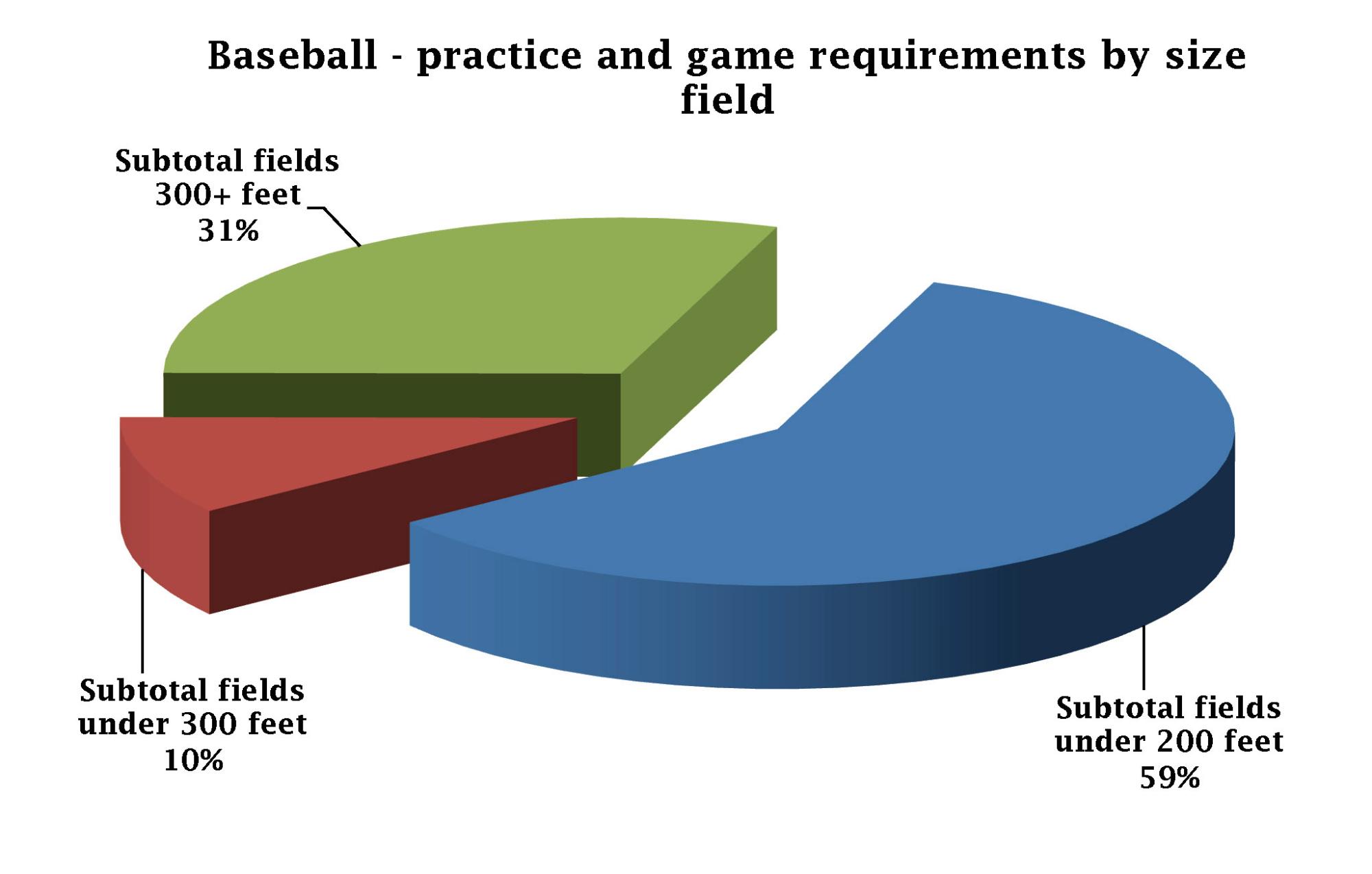 Baseball - practice and game requirements by size field

Subtotal fields 300+ feet 31%

Subtotal fields under 300 feet 10%

Subtotal fields under 200 feet 59%